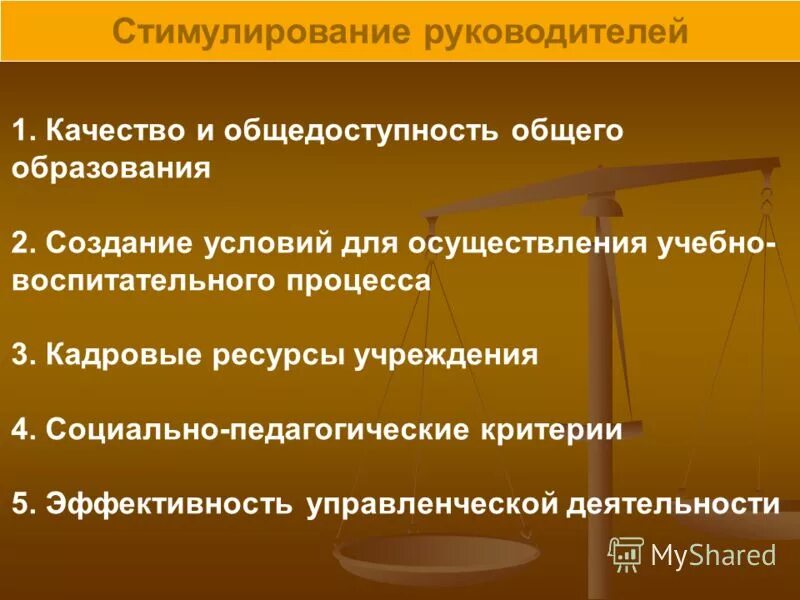 Стимулирование руководителей

1. Качество и общедоступность общего образования

2. Создание условий для осуществления учебно-воспитательного процесса

3. Кадровые ресурсы учреждения

4. Социально-педагогические критерии

5. Эффективность управленческой деятельности

MyShared